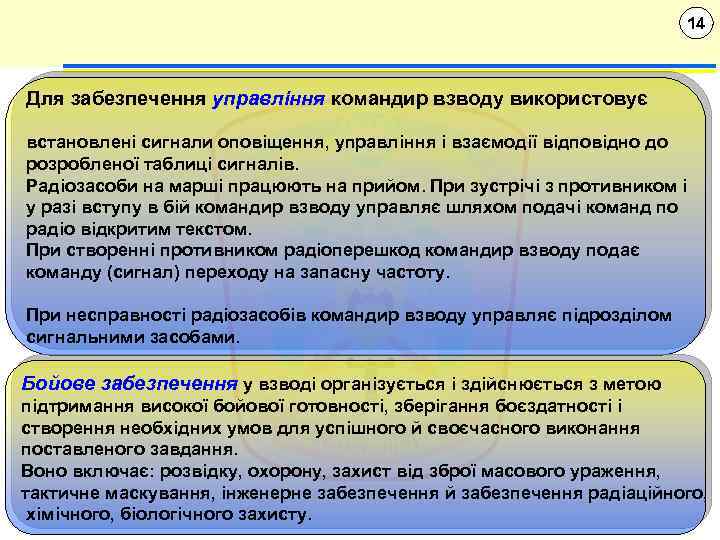 14

Для забезпечення управління командир взводу використовує

встановлені сигнали оповіщення, управління і взаємодії відповідно до розробленої таблиці сигналів.
Радіозасоби на марші працюють на прийом. При зустрічі з противником і у разі вступу в бій командир взводу управляє шляхом подачі команд по радіо відкритим текстом.
При створенні противником радіоперешкод командир взводу подає команду (сигнал) переходу на запасну частоту.

При несправності радіозасобів командир взводу управляє підрозділом сигнальними засобами.

Бойове забезпечення у взводі організується і здійснюється з метою підтримання високої бойової готовності, зберігання боєздатності і створення необхідних умов для успішного й своєчасного виконання поставленого завдання.
Воно включає: розвідку, охорону, захист від зброї масового ураження, тактичне маскування, інженерне забезпечення й забезпечення радіаційного, хімічного, біологічного захисту.